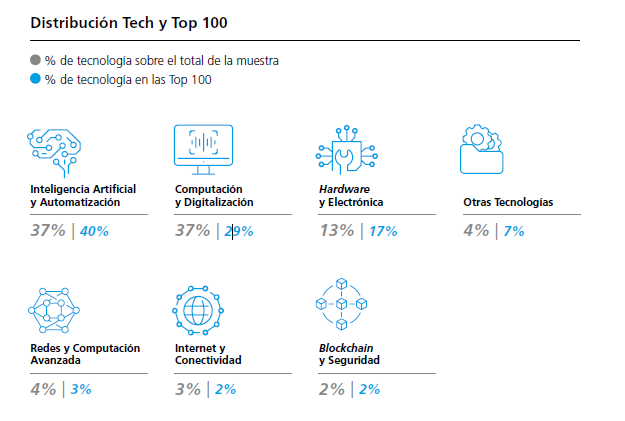 Distribución Tech y Top 100

% de tecnología sobre el total de la muestra
% de tecnología en las Top 100

Inteligencia Artificial y Automatización
37% | 40%

Computación y Digitalización
37% | 29%

Hardware y Electrónica
13% | 17%

Otras Tecnologías
4% | 7%

Redes y Computación Avanzada
4% | 3%

Internet y Conectividad
3% | 2%

Blockchain y Seguridad
2% | 2%